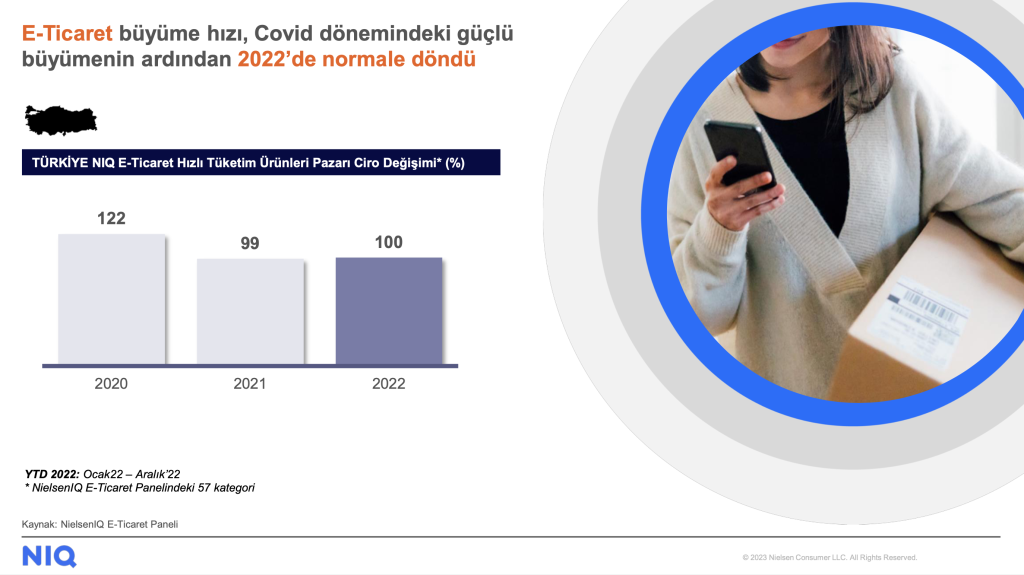 E-Ticaret büyüme hızı, Covid dönemindeki güçlü büyümenin ardından 2022'de normale döndü

TÜRKİYE NIQ E-Ticaret Hızlı Tüketim Ürünleri Pazarı Ciro Değişimi* (%)

122
99
100

2020
2021
2022

YTD 2022: Ocak22 – Aralık'22
* NielsenIQ E-Ticaret Panelindeki 57 kategori

Kaynak: NielsenIQ E-Ticaret Paneli

NIQ

© 2023 Nielsen Consumer LLC. All Rights Reserved.